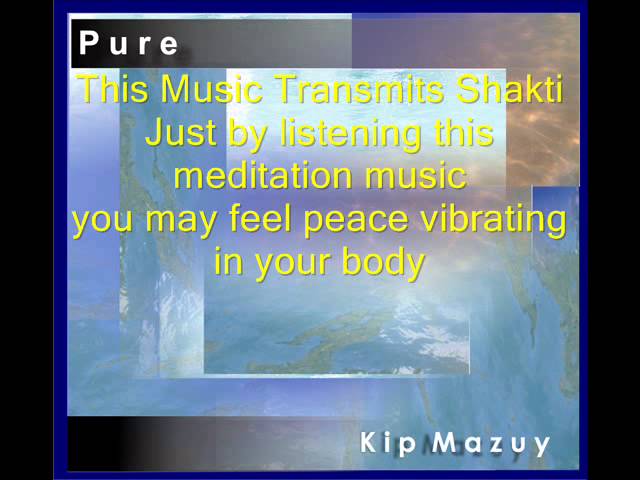 Pure

This Music Transmits Shakti
Just by listening this
meditation music
you may feel peace vibrating
in your body

Kip Mazuy